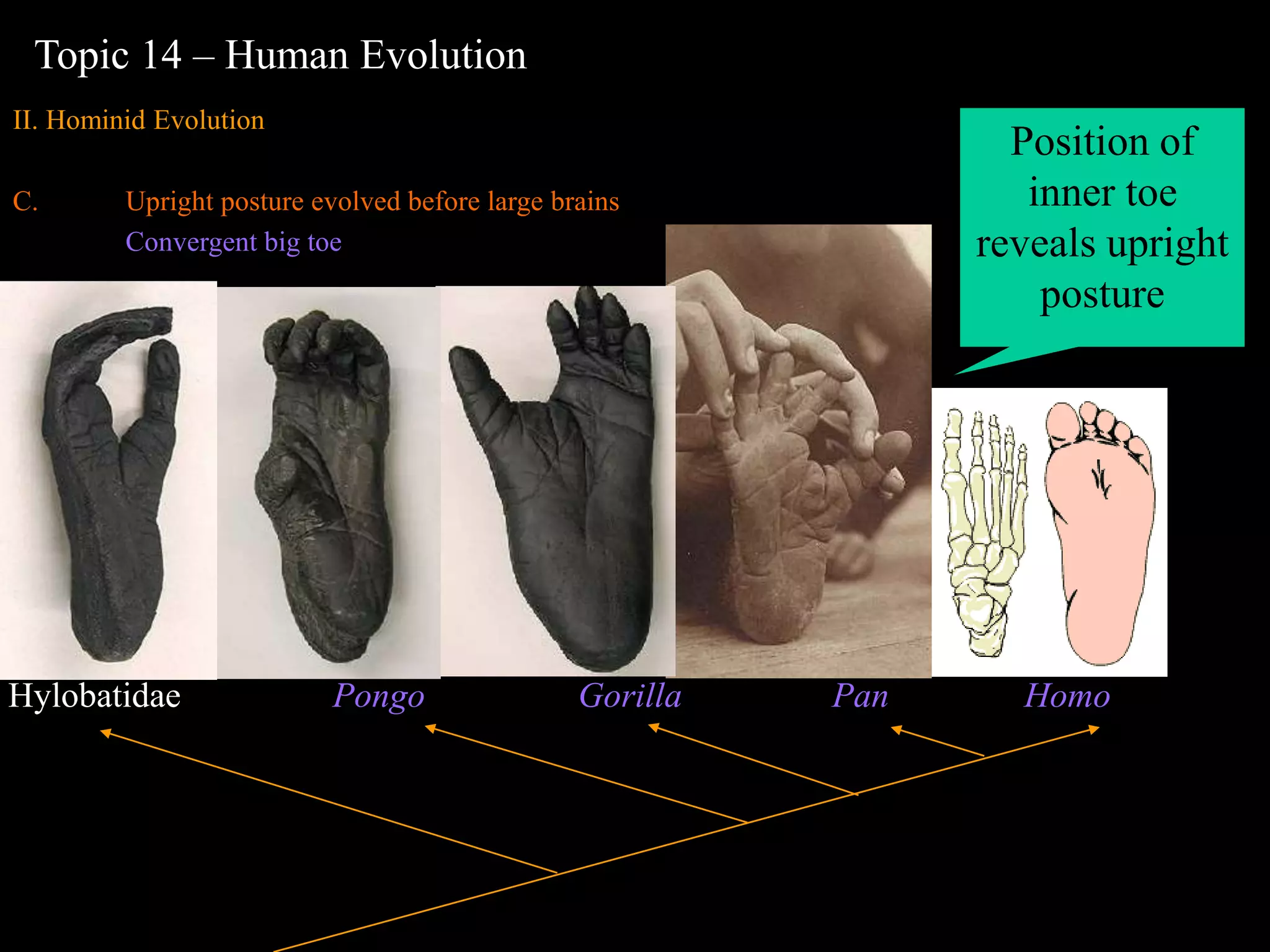 Topic 14 – Human Evolution

II. Hominid Evolution

C. Upright posture evolved before large brains

Convergent big toe

Position of inner toe reveals upright posture

Hylobatidae

Pongo

Gorilla

Pan

Homo